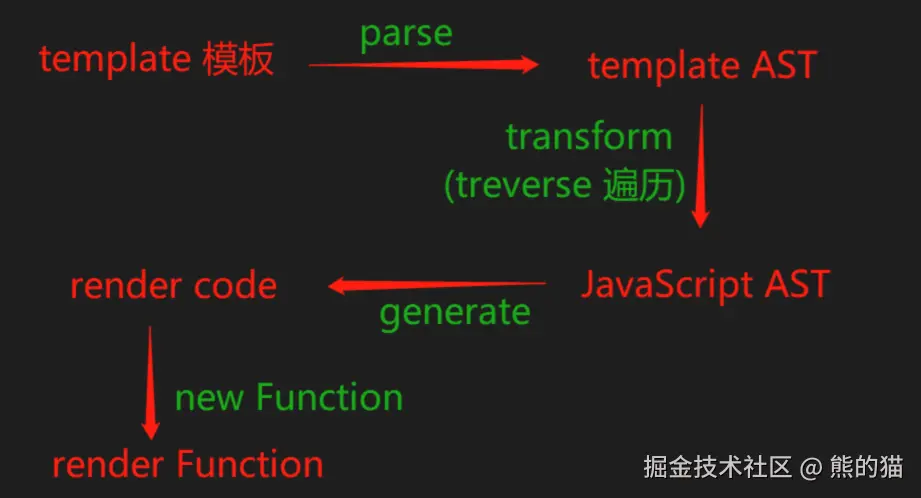 template 模板

parse

template AST

transform
(treverse 遍历)

JavaScript AST

generate

render code

new Function

render Function

掘金技术社区 @ 熊的猫